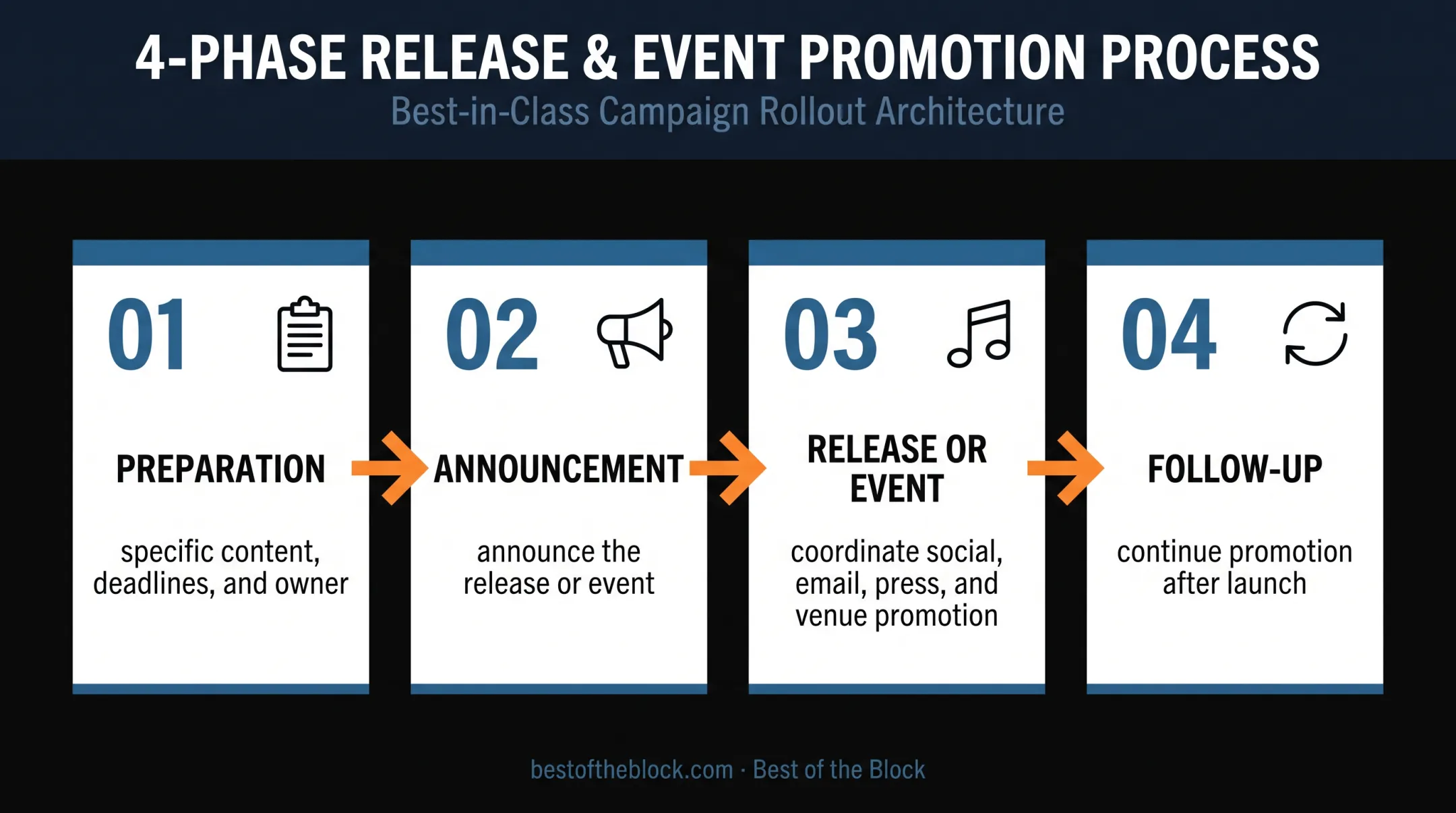 4-PHASE RELEASE & EVENT PROMOTION PROCESS

Best-in-Class Campaign Rollout Architecture

01

PREPARATION

specific content, deadlines, and owner

02

ANNOUNCEMENT

announce the release or event

03

RELEASE OR EVENT

coordinate social, email, press, and venue promotion

04

FOLLOW-UP

continue promotion after launch

bestoftheblock.com · Best of the Block